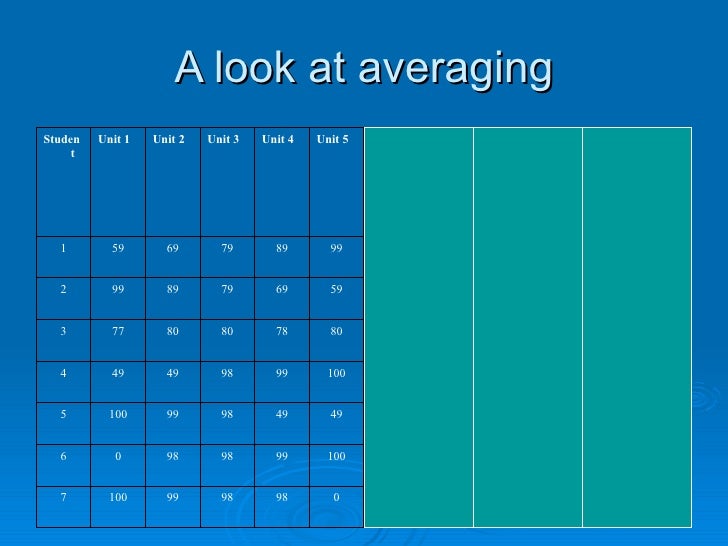 A look at averaging

| Student | Unit 1 | Unit 2 | Unit 3 | Unit 4 | Unit 5 |
|---|---|---|---|---|---|
| 1 | 59 | 69 | 79 | 89 | 99 |
| 2 | 99 | 89 | 79 | 69 | 59 |
| 3 | 77 | 80 | 80 | 78 | 80 |
| 4 | 49 | 49 | 98 | 99 | 100 |
| 5 | 100 | 99 | 98 | 49 | 49 |
| 6 | 0 | 98 | 98 | 99 | 100 |
| 7 | 100 | 99 | 98 | 98 | 0 |